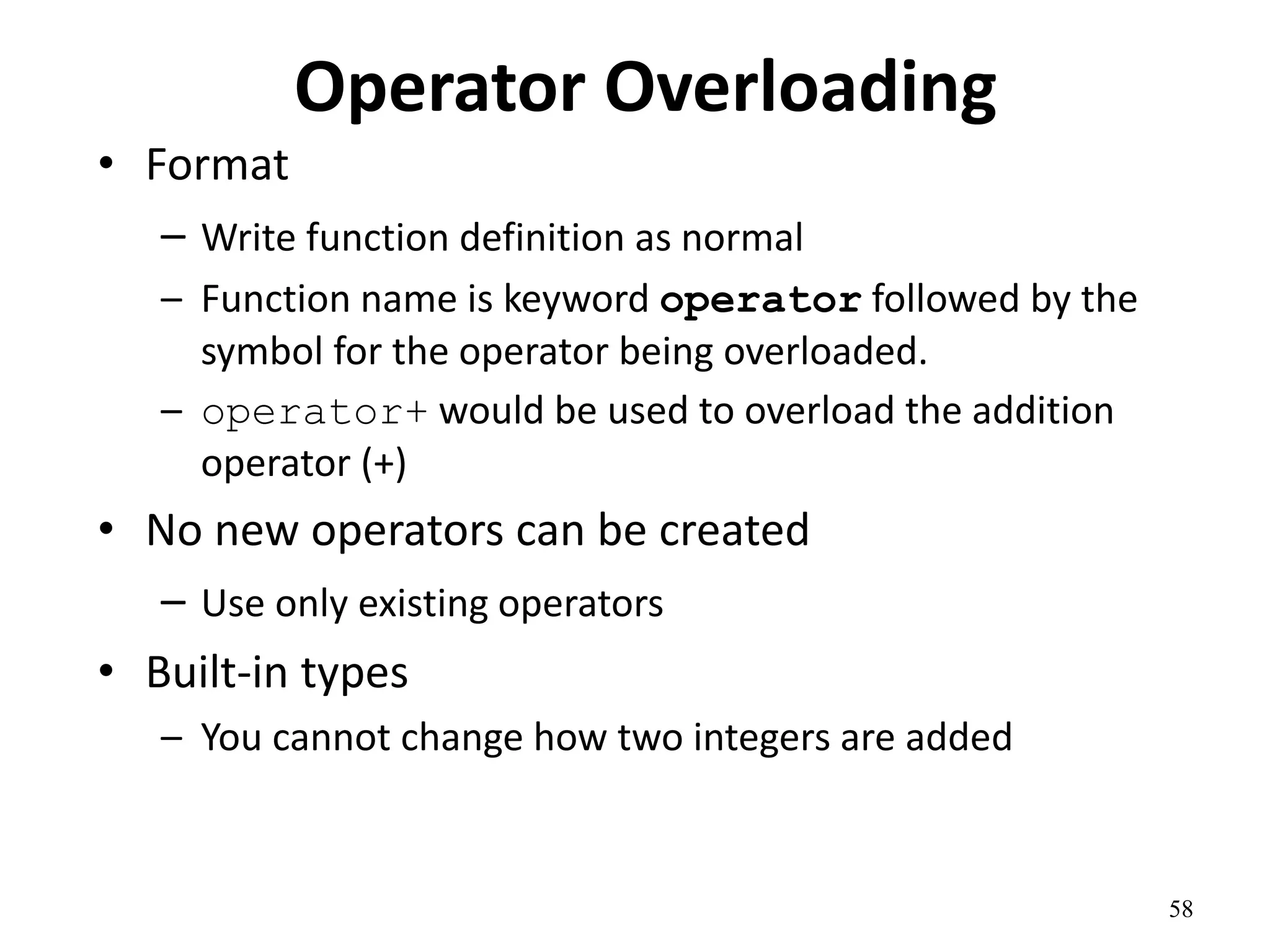 Operator Overloading

• Format

– Write function definition as normal

– Function name is keyword operator followed by the symbol for the operator being overloaded.

– operator+ would be used to overload the addition operator (+)

• No new operators can be created

– Use only existing operators

• Built-in types

– You cannot change how two integers are added

58